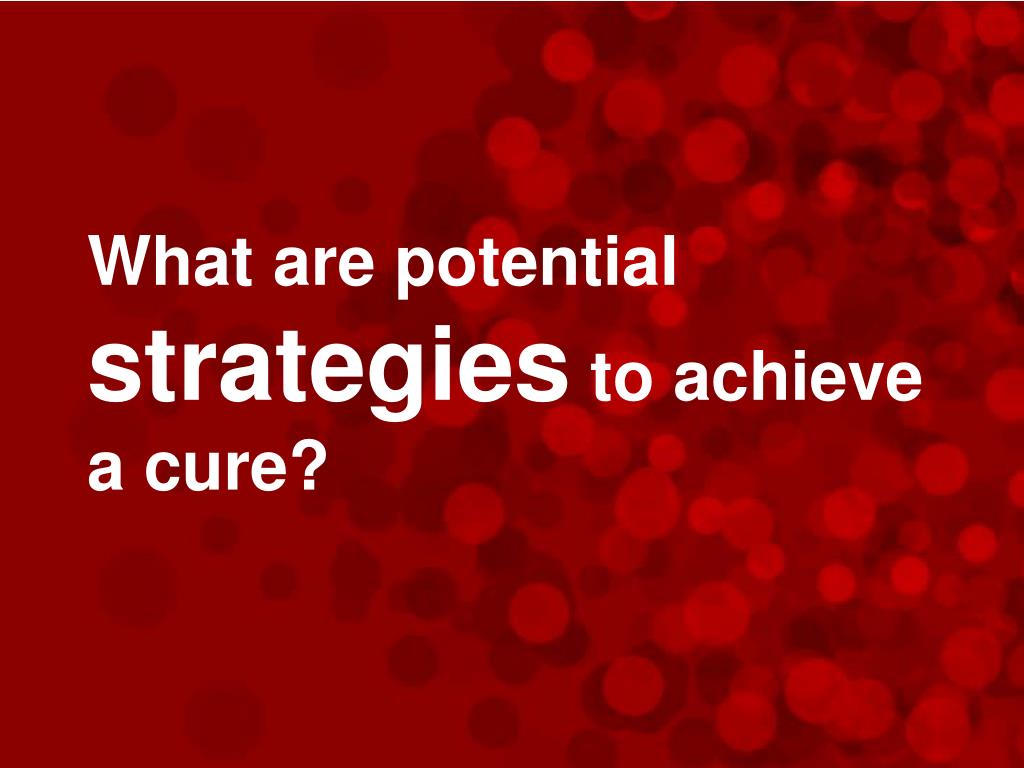 What are potential strategies to achieve a cure?